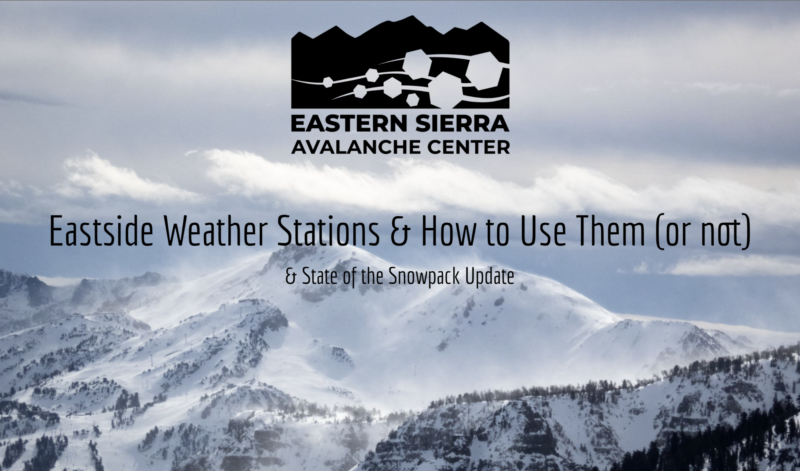 EASTERN SIERRA
AVALANCHE CENTER

Eastside Weather Stations & How to Use Them (or not)

& State of the Snowpack Update